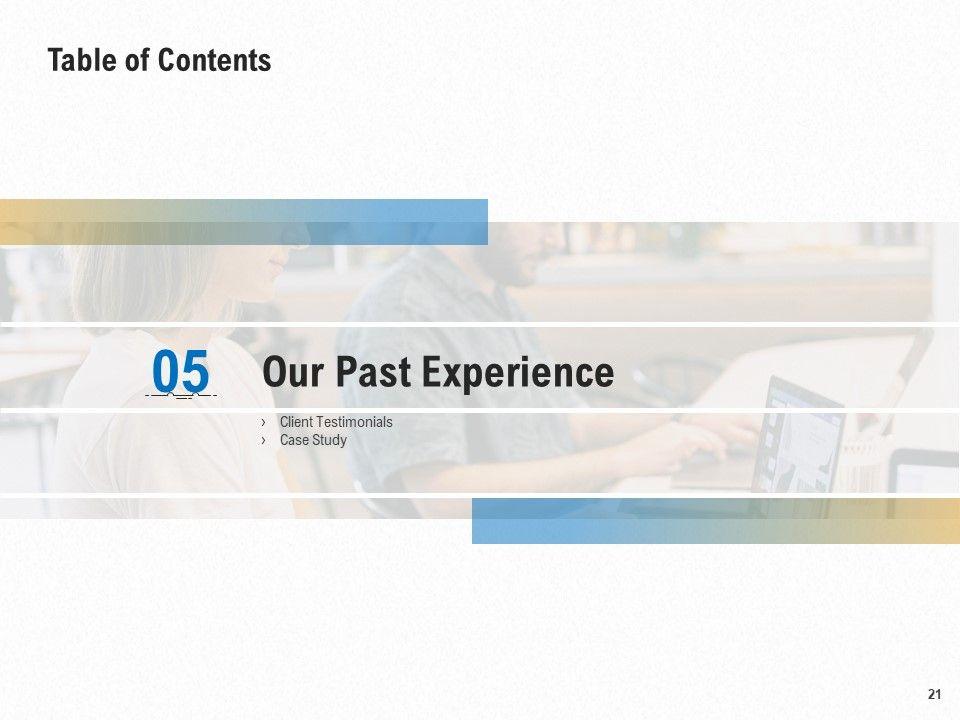 Table of Contents

05

Our Past Experience

› Client Testimonials
› Case Study

21